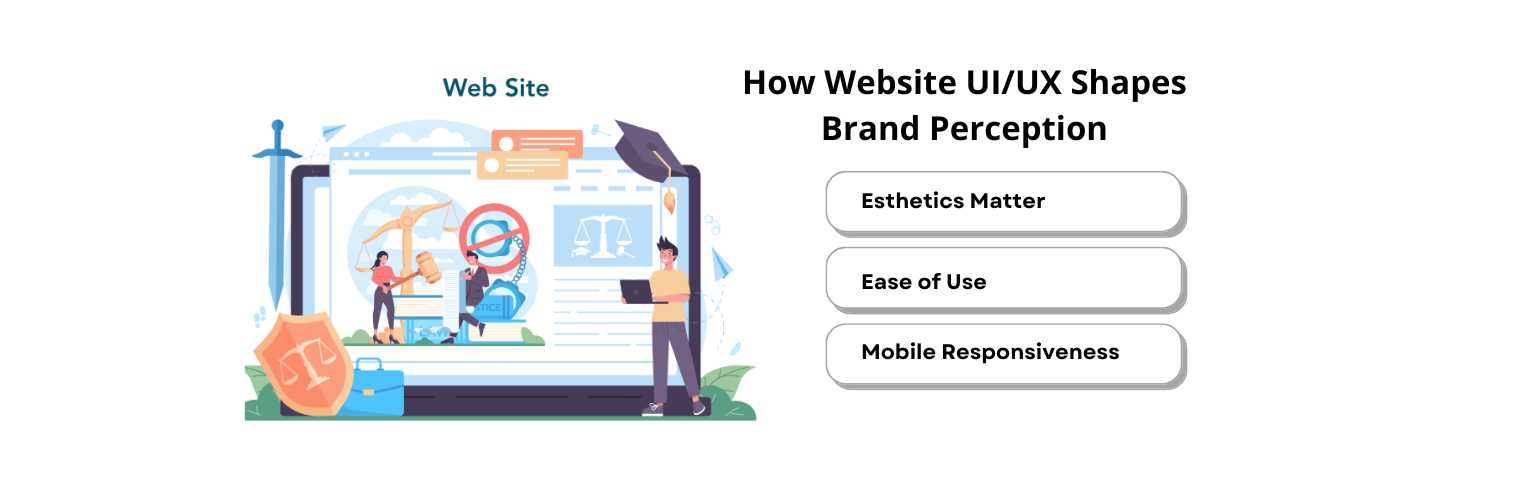 Web Site

STICE

How Website UI/UX Shapes Brand Perception

Esthetics Matter

Ease of Use

Mobile Responsiveness